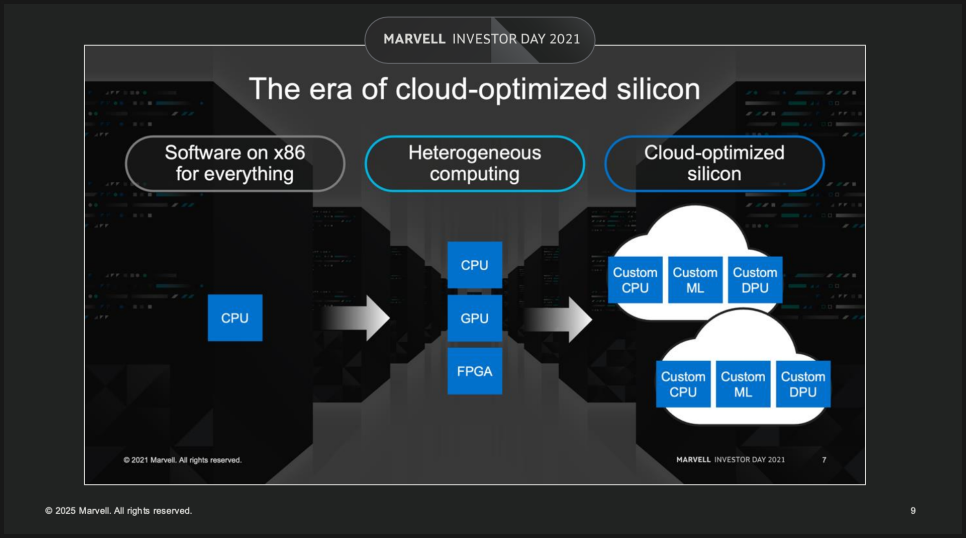 MARVELL INVESTOR DAY 2021

The era of cloud-optimized silicon

Software on x86 for everything

Heterogeneous computing

Cloud-optimized silicon

CPU

CPU

GPU

FPGA

Custom CPU

Custom ML

Custom DPU

Custom CPU

Custom ML

Custom DPU

© 2021 Marvell. All rights reserved.

MARVELL INVESTOR DAY 2021

7

© 2025 Marvell. All rights reserved.

9